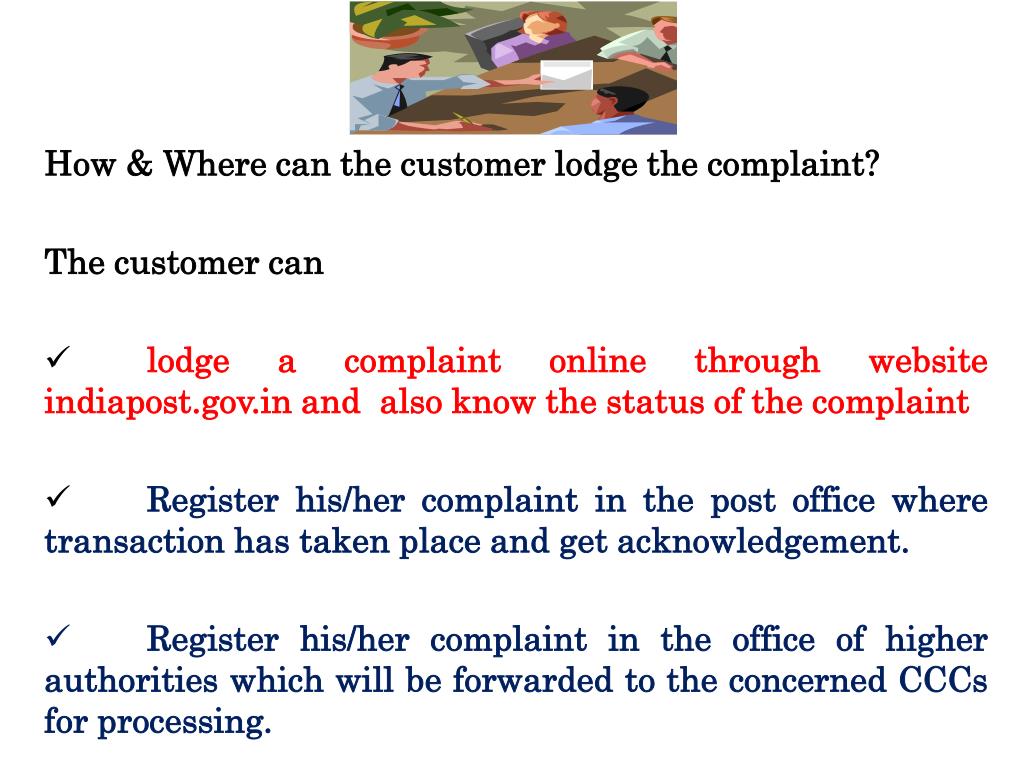 How & Where can the customer lodge the complaint?

The customer can

✓ lodge a complaint online through website indiapost.gov.in and also know the status of the complaint

✓ Register his/her complaint in the post office where transaction has taken place and get acknowledgement.

✓ Register his/her complaint in the office of higher authorities which will be forwarded to the concerned CCCs for processing.